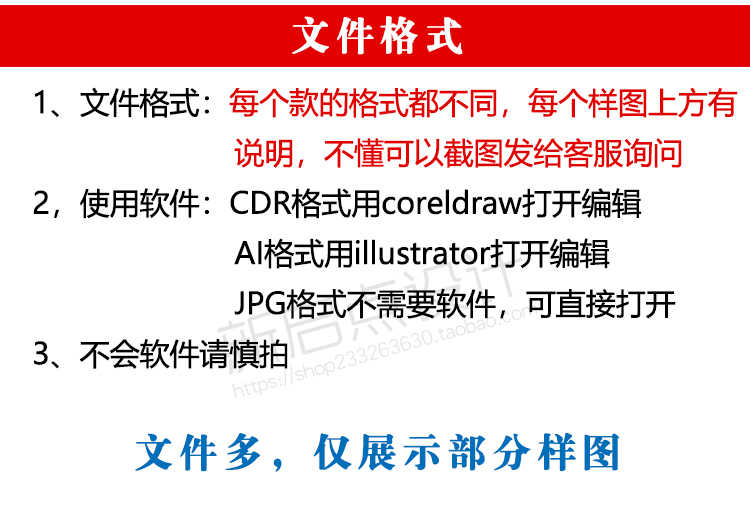 文件格式

1、文件格式：每个款的格式都不同，每个样图上方有说明，不懂可以截图发给客服询问

2，使用软件：CDR格式用coreldraw打开编辑
AI格式用illustrator打开编辑
JPG格式不需要软件，可直接打开

3、不会软件请慎拍

新启点设计
https://shop233263630.taobao.com

文件多，仅展示部分样图